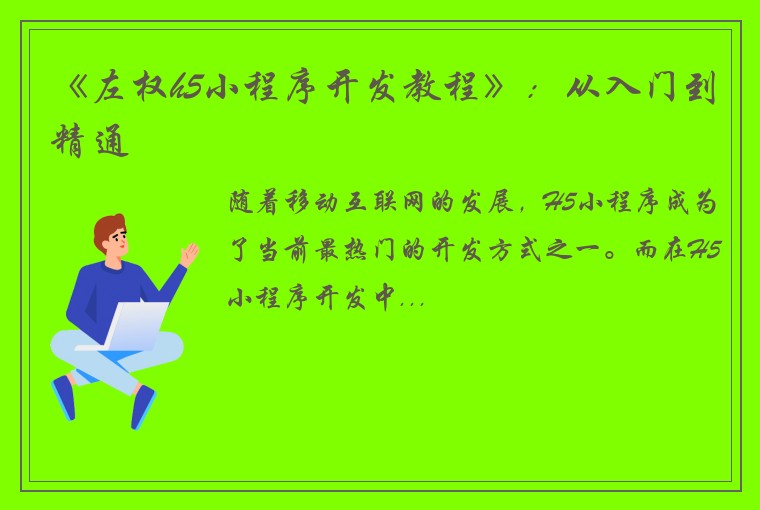 《左权h5小程序开发教程》：从入门到精通

随着移动互联网的发展，H5小程序成为了当前最热门的开发方式之一。而在H5小程序开发中...